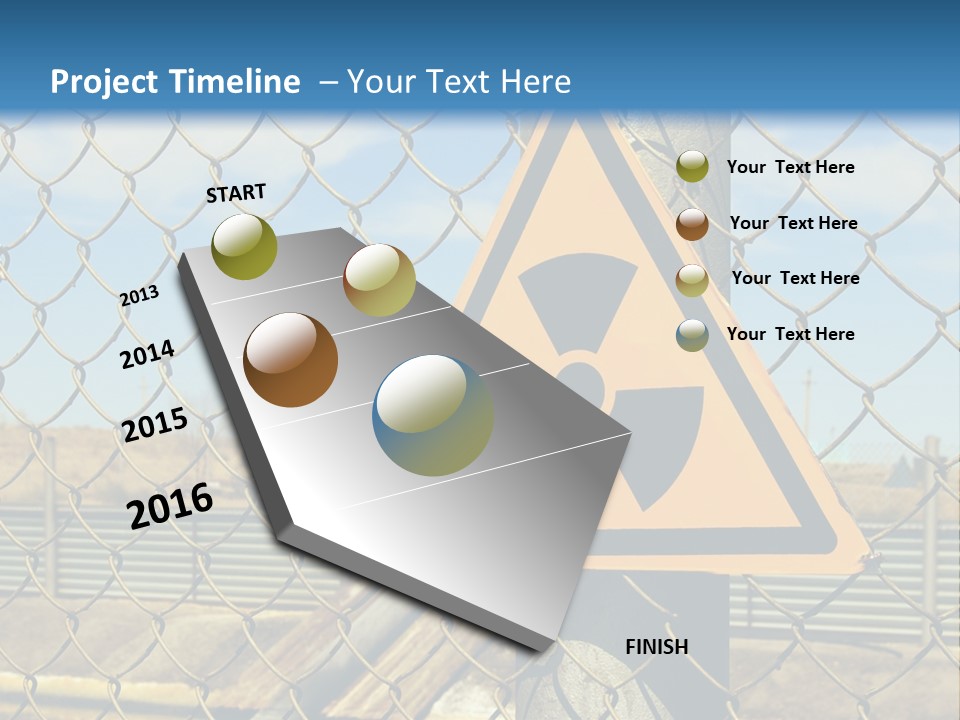 Project Timeline – Your Text Here

START

2013

2014

2015

2016

FINISH

Your Text Here

Your Text Here

Your Text Here

Your Text Here